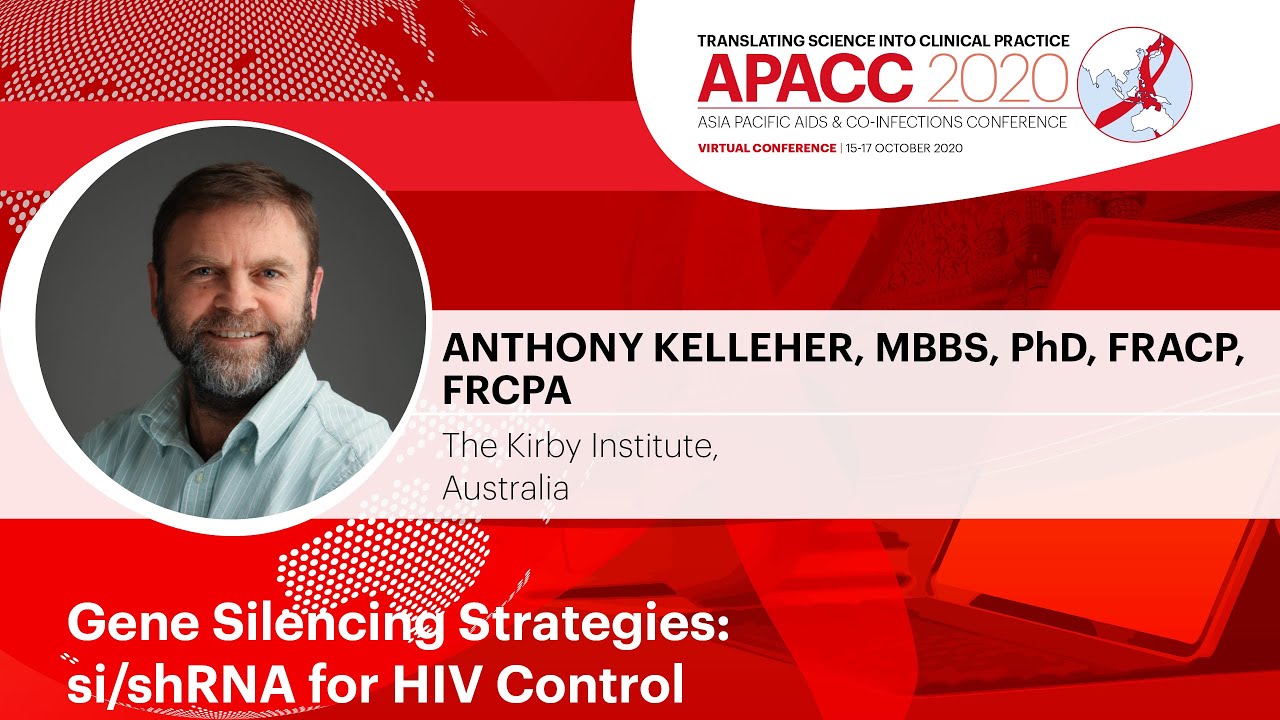 TRANSLATING SCIENCE INTO CLINICAL PRACTICE
APACC 2020
ASIA PACIFIC AIDS & CO-INFECTIONS CONFERENCE
VIRTUAL CONFERENCE | 15-17 OCTOBER 2020

ANTHONY KELLEHER, MBBS, PhD, FRACP, FRCPA

The Kirby Institute, Australia

Gene Silencing Strategies: si/shRNA for HIV Control